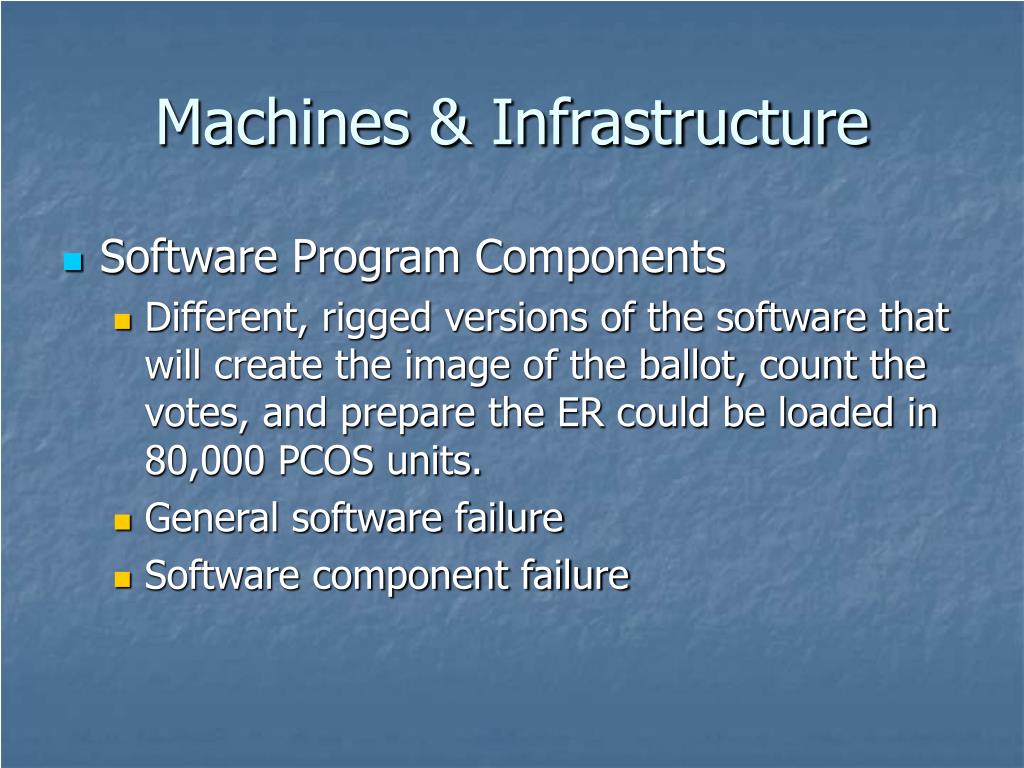 Machines & Infrastructure

Software Program Components

Different, rigged versions of the software that will create the image of the ballot, count the votes, and prepare the ER could be loaded in 80,000 PCOS units.

General software failure

Software component failure